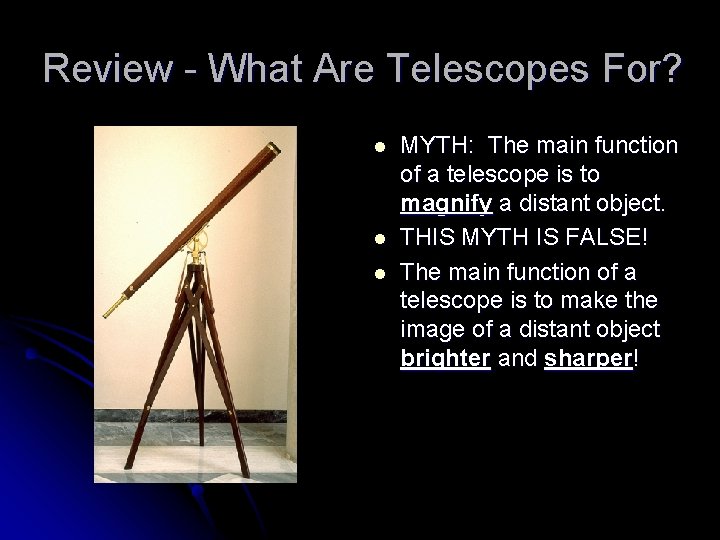 Review - What Are Telescopes For?

- MYTH: The main function of a telescope is to magnify a distant object.
- THIS MYTH IS FALSE!
- The main function of a telescope is to make the image of a distant object brighter and sharper!